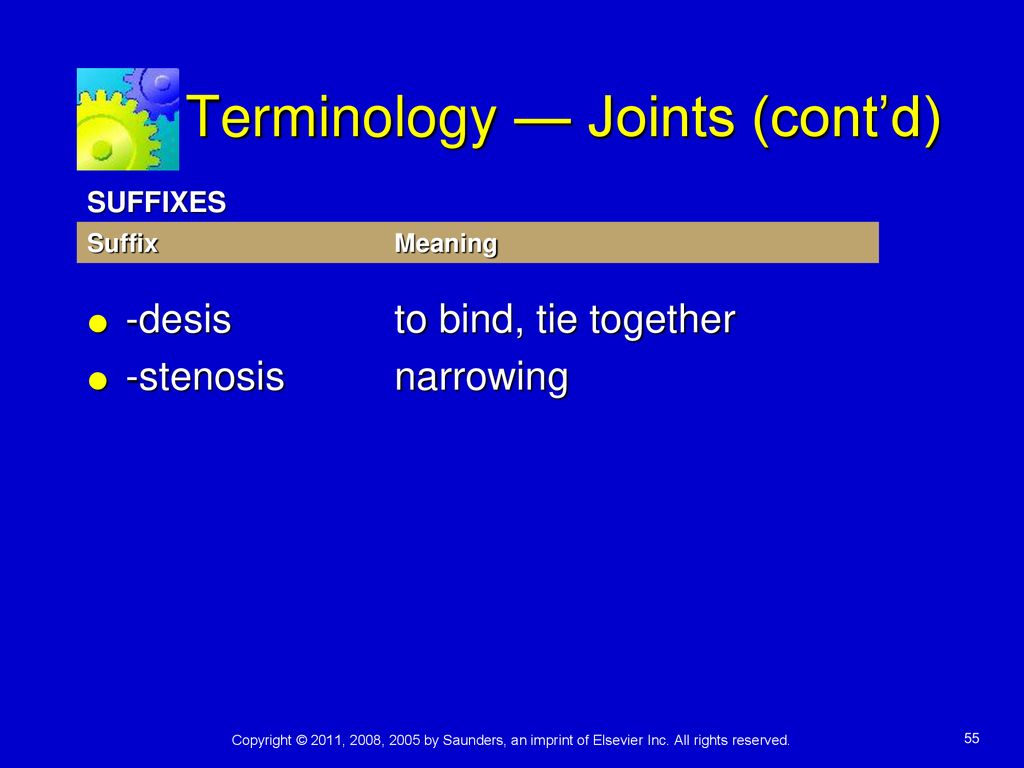 Terminology — Joints (cont'd)

SUFFIXES

| Suffix | Meaning |
|---|---|
| -desis | to bind, tie together |
| -stenosis | narrowing |

Copyright © 2011, 2008, 2005 by Saunders, an imprint of Elsevier Inc. All rights reserved.

55